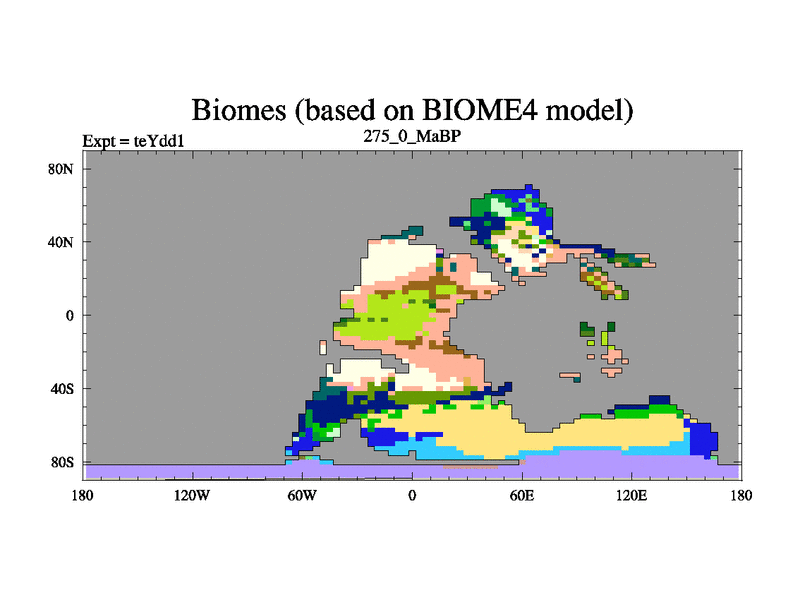 Biomes (based on BIOME4 model)

Expt = teYdd1

275_0_MaBP

80N
40N
0
40S
80S

180
120W
60W
0
60E
120E
180